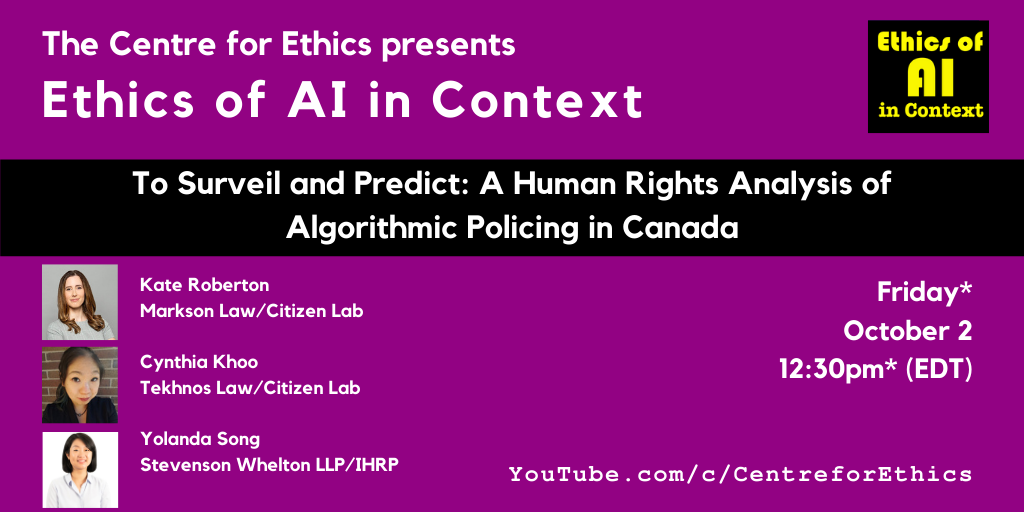 The Centre for Ethics presents
Ethics of AI in Context

Ethics of AI in Context

To Surveil and Predict: A Human Rights Analysis of Algorithmic Policing in Canada

Kate Roberton
Markson Law/Citizen Lab

Cynthia Khoo
Tekhnos Law/Citizen Lab

Yolanda Song
Stevenson Whelton LLP/IHRP

Friday*
October 2
12:30pm* (EDT)

YouTube.com/c/CentreforEthics